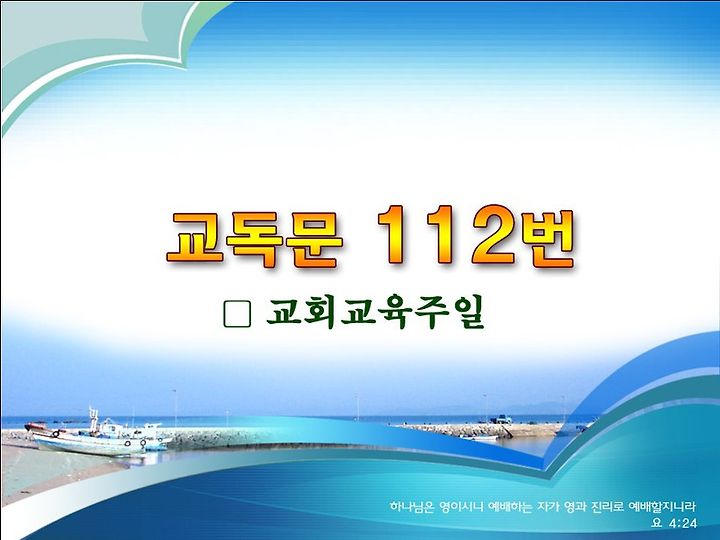 교독문 112번

□ 교회교육주일

하나님은 영이시니 예배하는 자가 영과 진리로 예배할지니라
요 4:24